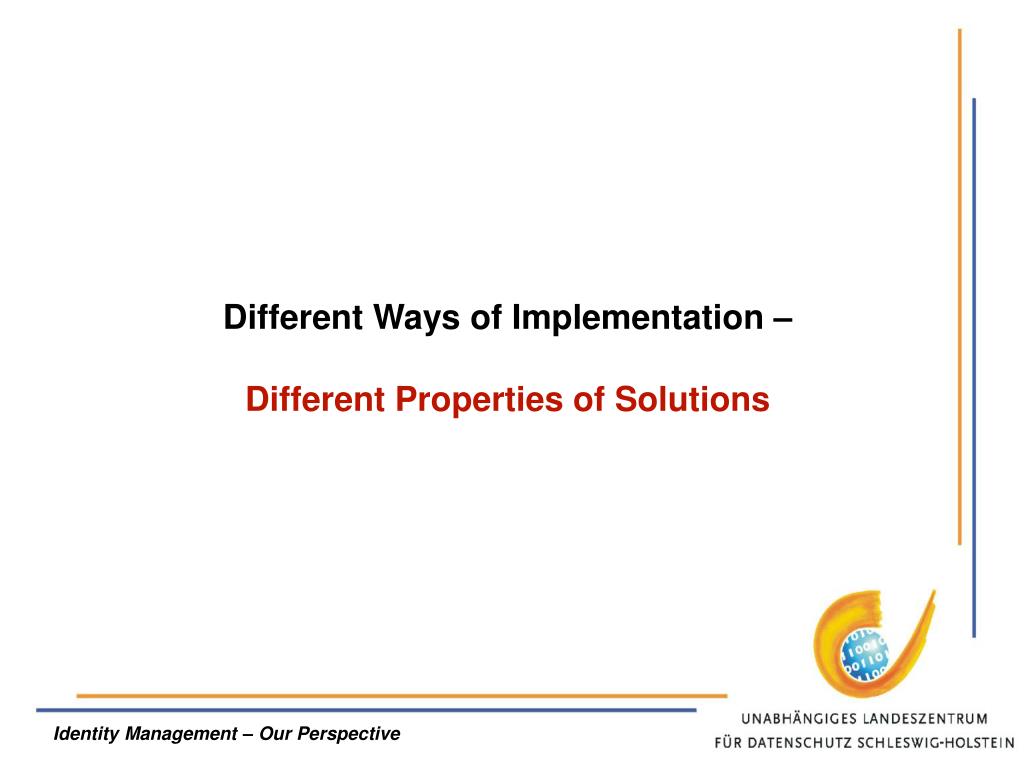 Different Ways of Implementation –

Different Properties of Solutions

Identity Management – Our Perspective

UNABHÄNGIGES LANDESZENTRUM
FÜR DATENSCHUTZ SCHLESWIG-HOLSTEIN